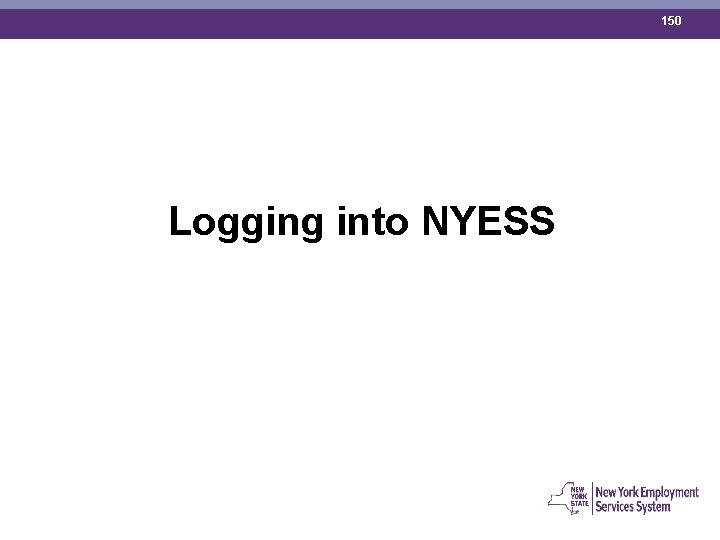 150

Logging into NYESS

NEW YORK STATE New York Employment Services System